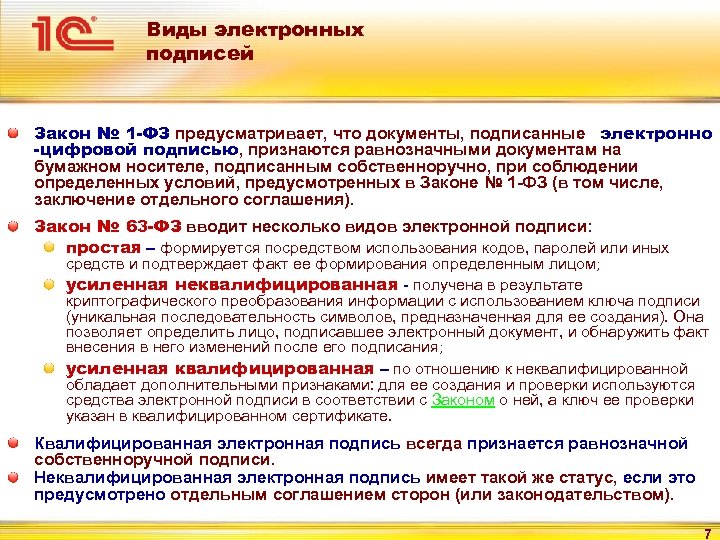 1С

Виды электронных подписей

Закон № 1-ФЗ предусматривает, что документы, подписанные электронно-цифровой подписью, признаются равнозначными документам на бумажном носителе, подписанным собственноручно, при соблюдении определенных условий, предусмотренных в Законе № 1-ФЗ (в том числе, заключение отдельного соглашения).

Закон № 63-ФЗ вводит несколько видов электронной подписи:

простая – формируется посредством использования кодов, паролей или иных средств и подтверждает факт ее формирования определенным лицом;

усиленная неквалифицированная - получена в результате криптографического преобразования информации с использованием ключа подписи (уникальная последовательность символов, предназначенная для ее создания). Она позволяет определить лицо, подписавшее электронный документ, и обнаружить факт внесения в него изменений после его подписания;

усиленная квалифицированная – по отношению к неквалифицированной обладает дополнительными признаками: для ее создания и проверки используются средства электронной подписи в соответствии с Законом о ней, а ключ ее проверки указан в квалифицированном сертификате.

Квалифицированная электронная подпись всегда признается равнозначной собственноручной подписи.

Неквалифицированная электронная подпись имеет такой же статус, если это предусмотрено отдельным соглашением сторон (или законодательством).

7